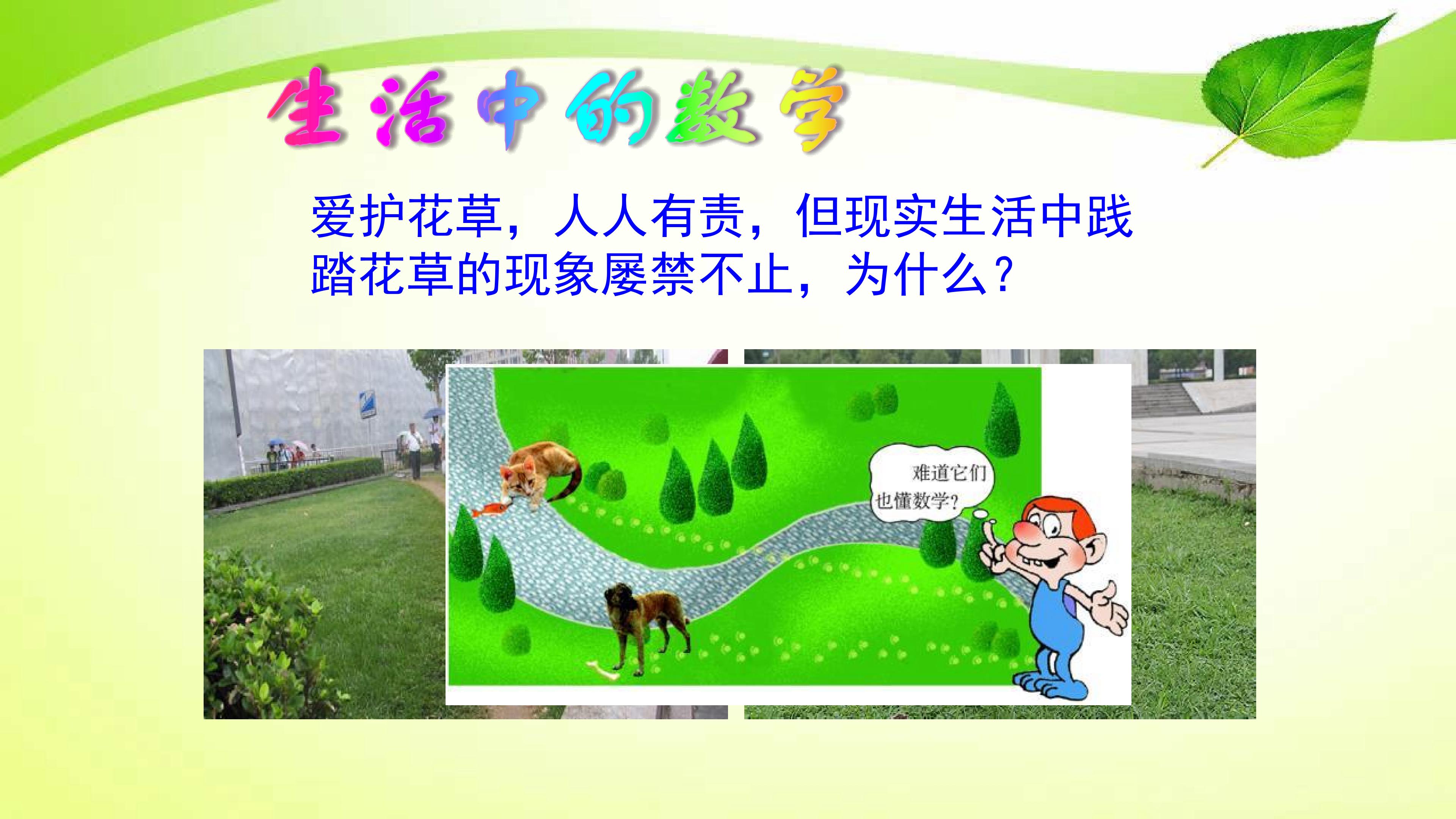 生活中的数学

爱护花草，人人有责，但现实生活中践踏花草的现象屡禁不止，为什么？

难道它们也懂数学？